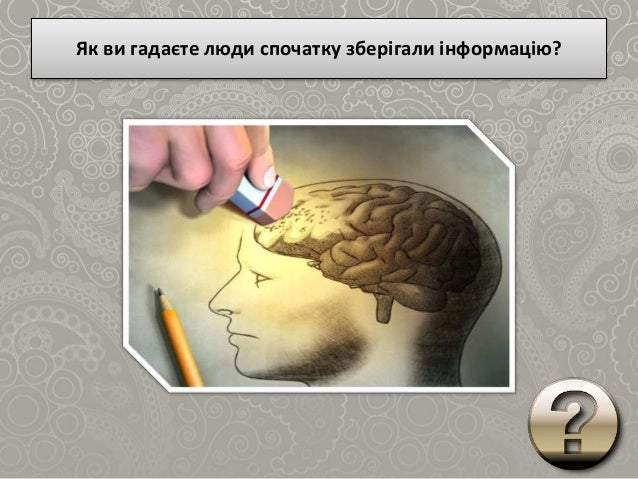 Як ви гадаєте люди спочатку зберігали інформацію?

?